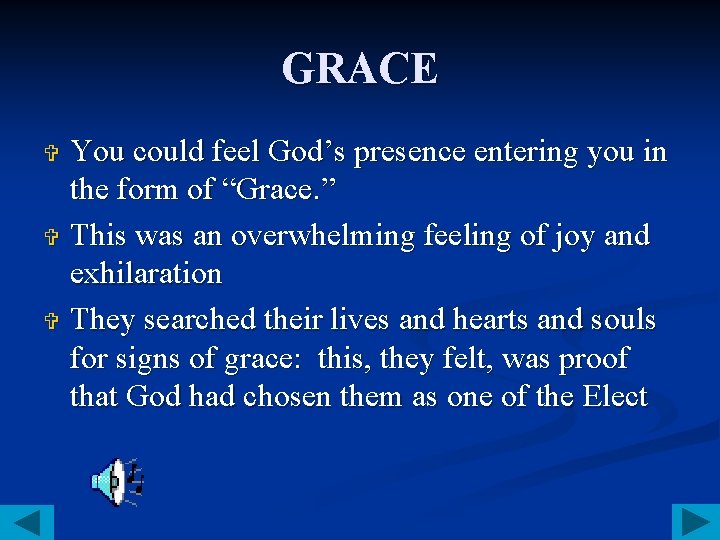 GRACE

You could feel God’s presence entering you in the form of “Grace.”

This was an overwhelming feeling of joy and exhilaration

They searched their lives and hearts and souls for signs of grace: this, they felt, was proof that God had chosen them as one of the Elect